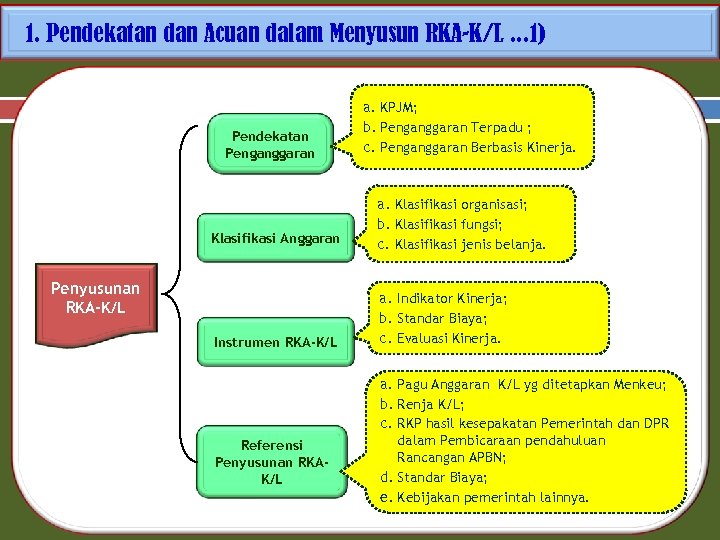 1. Pendekatan dan Acuan dalam Menyusun RKA-K/L ...1)

Penyusunan RKA-K/L

Pendekatan Penganggaran

a. KPJM;
b. Penganggaran Terpadu ;
c. Penganggaran Berbasis Kinerja.

Klasifikasi Anggaran

a. Klasifikasi organisasi;
b. Klasifikasi fungsi;
c. Klasifikasi jenis belanja.

Instrumen RKA-K/L

a. Indikator Kinerja;
b. Standar Biaya;
c. Evaluasi Kinerja.

Referensi Penyusunan RKA-K/L

a. Pagu Anggaran K/L yg ditetapkan Menkeu;
b. Renja K/L;
c. RKP hasil kesepakatan Pemerintah dan DPR dalam Pembicaraan pendahuluan Rancangan APBN;
d. Standar Biaya;
e. Kebijakan pemerintah lainnya.